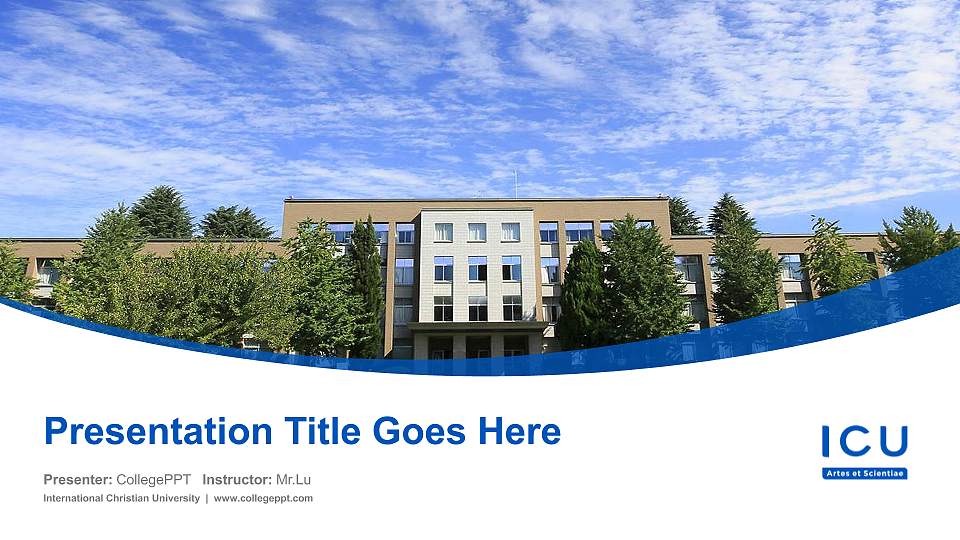 Presentation Title Goes Here

Presenter: CollegePPT Instructor: Mr.Lu

International Christian University | www.collegeppt.com

ICU

Artes et Scientiae